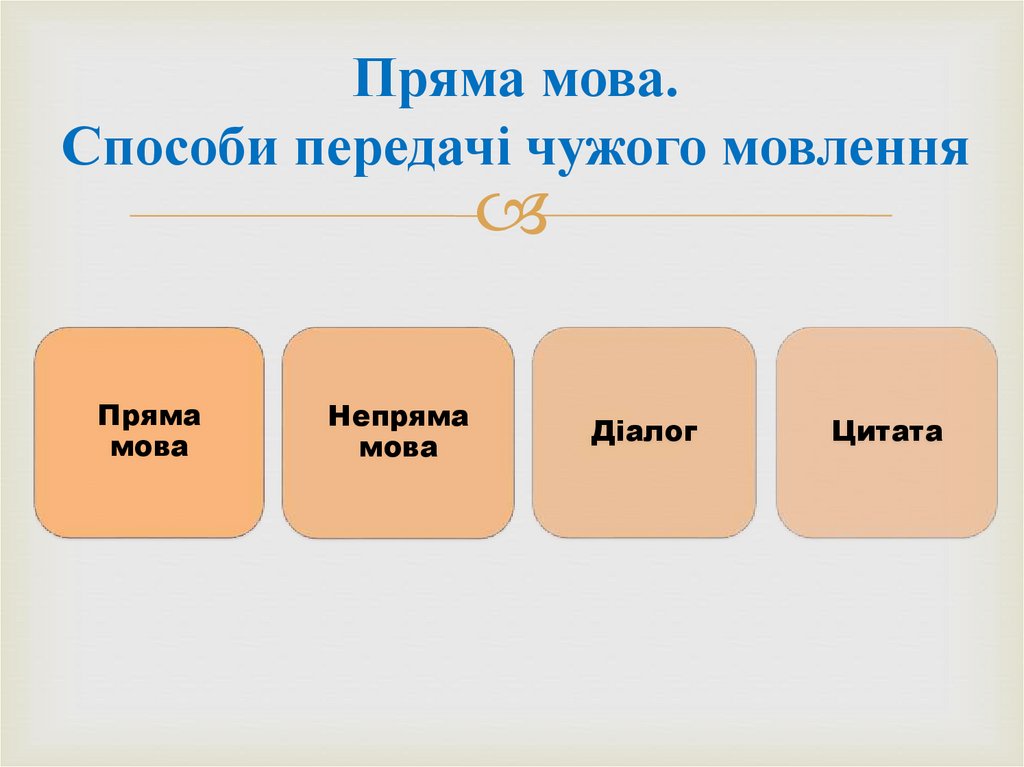 Пряма мова.
Способи передачі чужого мовлення

Пряма мова

Непряма мова

Діалог

Цитата